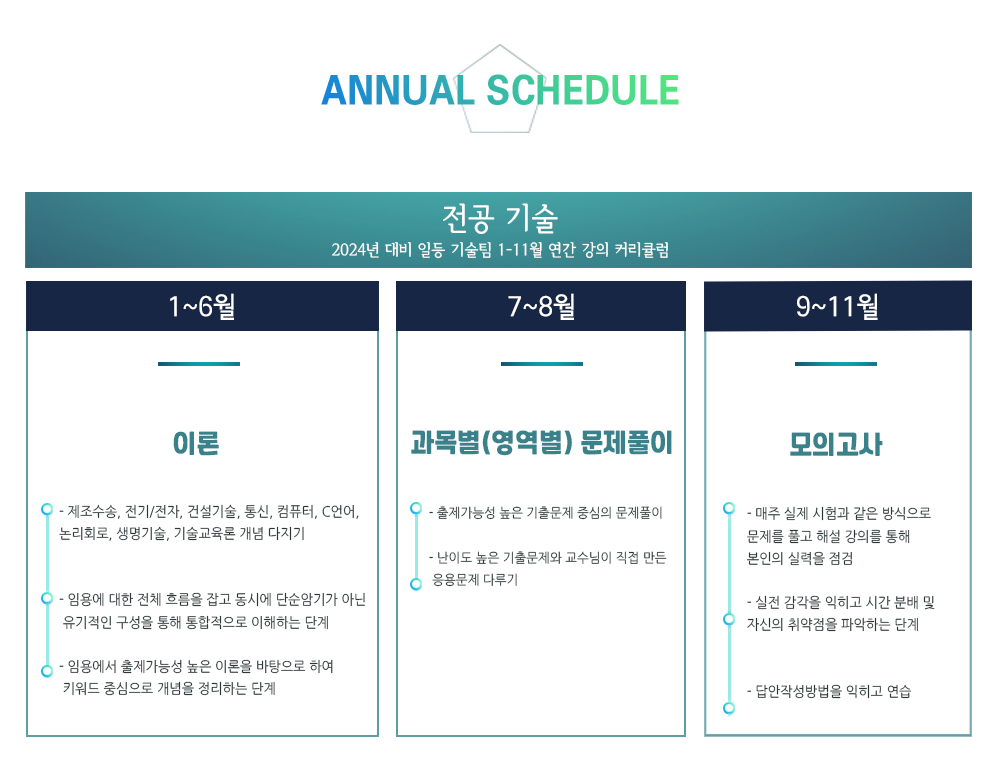 ANNUAL SCHEDULE

전공 기술
2024년 대비 일등 기술팀 1-11월 연간 강의 커리큘럼

1~6월

이론

- 제조수송, 전기/전자, 건설기술, 통신, 컴퓨터, C언어, 논리회로, 생명기술, 기술교육론 개념 다지기

- 임용에 대한 전체 흐름을 잡고 동시에 단순암기가 아닌 유기적인 구성을 통해 통합적으로 이해하는 단계

- 임용에서 출제가능성 높은 이론을 바탕으로 하여 키워드 중심으로 개념을 정리하는 단계

7~8월

과목별(영역별) 문제풀이

- 출제가능성 높은 기출문제 중심의 문제풀이

- 난이도 높은 기출문제와 교수님이 직접 만든 응용문제 다루기

9~11월

모의고사

- 매주 실제 시험과 같은 방식으로 문제를 풀고 해설 강의를 통해 본인의 실력을 점검

- 실전 감각을 익히고 시간 분배 및 자신의 취약점을 파악하는 단계

- 답안작성방법을 익히고 연습